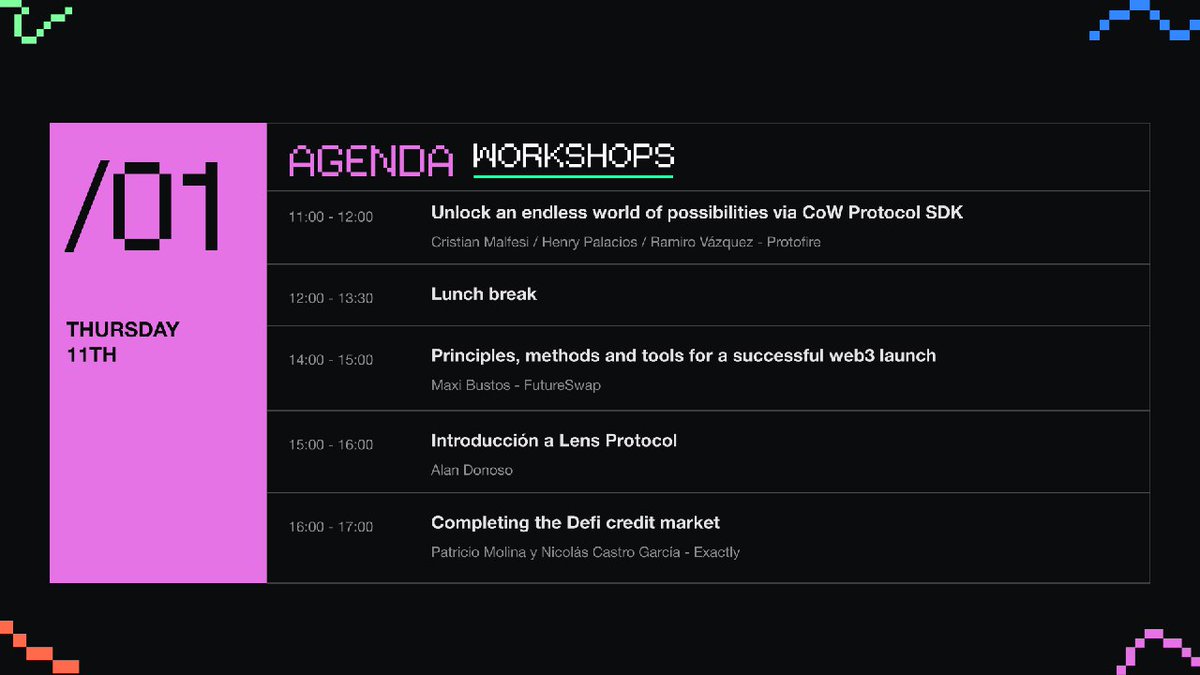 /01

THURSDAY 11TH

AGENDA WORKSHOPS

11:00 - 12:00 Unlock an endless world of possibilities via CoW Protocol SDK
Cristian Malfesi / Henry Palacios / Ramiro Vázquez - Protofire

12:00 - 13:30 Lunch break

14:00 - 15:00 Principles, methods and tools for a successful web3 launch
Maxi Bustos - FutureSwap

15:00 - 16:00 Introducción a Lens Protocol
Alan Donoso

16:00 - 17:00 Completing the Defi credit market
Patricio Molina y Nicolás Castro García - Exactly